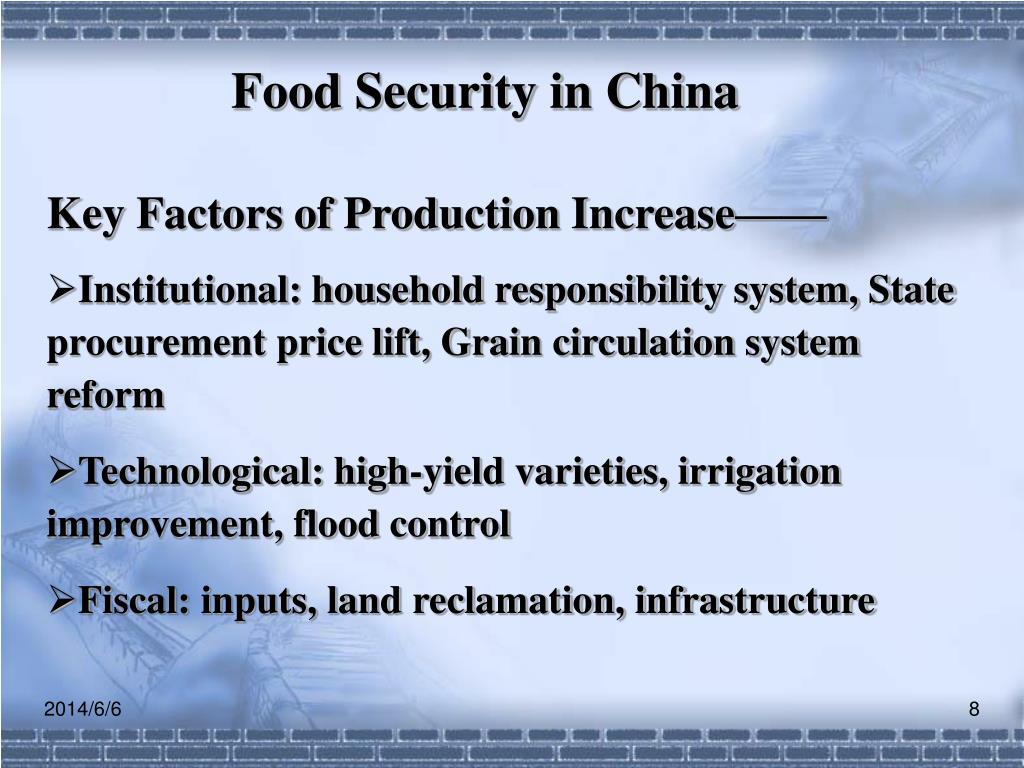 Food Security in China

Key Factors of Production Increase——

➢Institutional: household responsibility system, State procurement price lift, Grain circulation system reform

➢Technological: high-yield varieties, irrigation improvement, flood control

➢Fiscal: inputs, land reclamation, infrastructure

2014/6/6

8